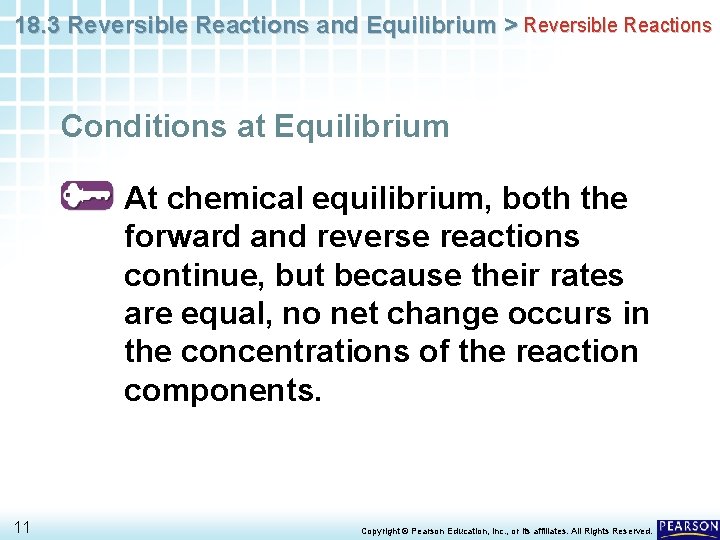 18.3 Reversible Reactions and Equilibrium > Reversible Reactions

Conditions at Equilibrium

At chemical equilibrium, both the forward and reverse reactions continue, but because their rates are equal, no net change occurs in the concentrations of the reaction components.

11

Copyright © Pearson Education, Inc., or its affiliates. All Rights Reserved.

PEARSON